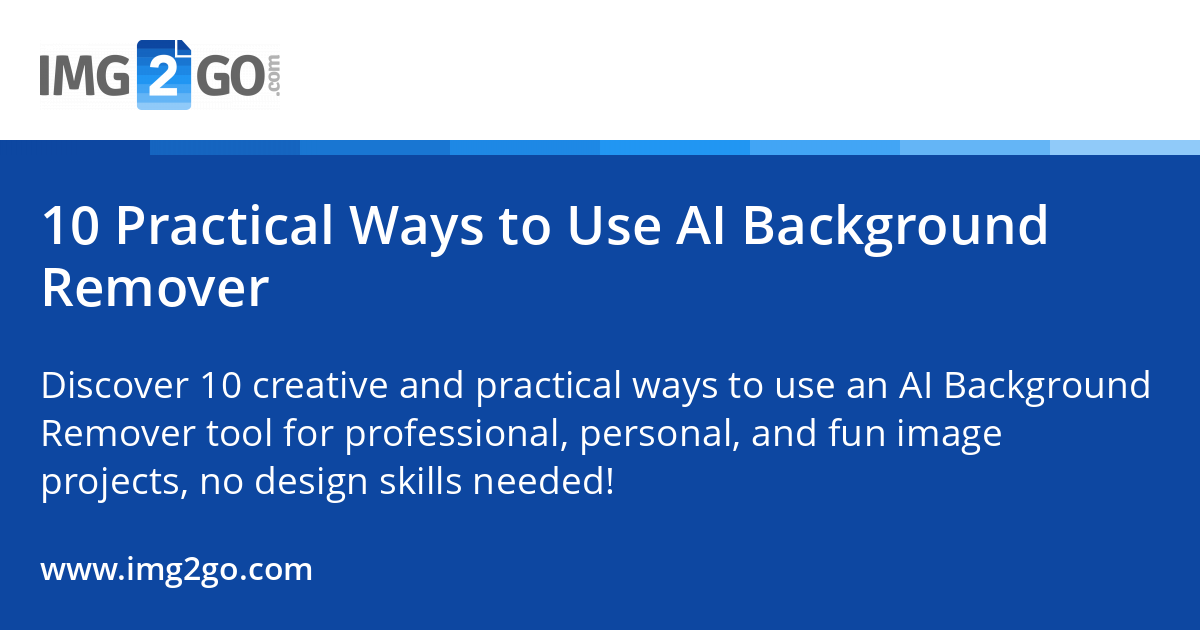 IMG2GO.com

10 Practical Ways to Use AI Background Remover

Discover 10 creative and practical ways to use an AI Background Remover tool for professional, personal, and fun image projects, no design skills needed!

www.img2go.com